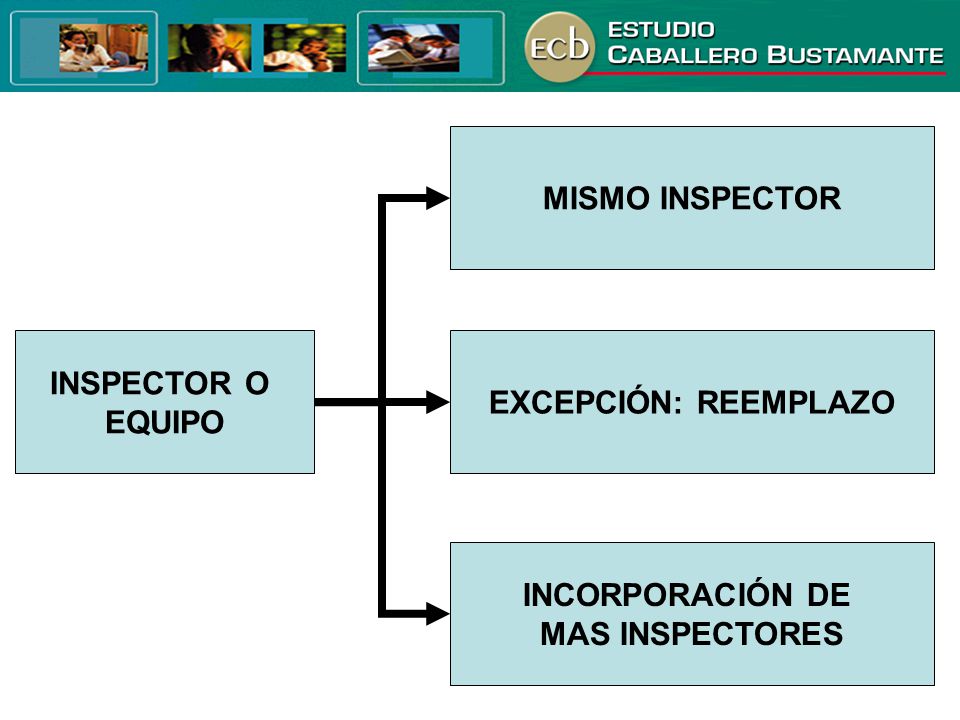 ECb ESTUDIO CABALLERO BUSTAMANTE

INSPECTOR O EQUIPO

MISMO INSPECTOR

EXCEPCIÓN: REEMPLAZO

INCORPORACIÓN DE MAS INSPECTORES